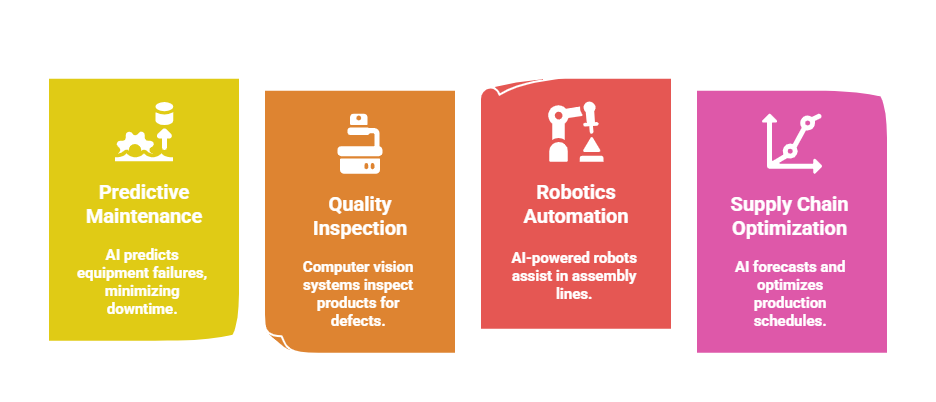 Predictive Maintenance

AI predicts equipment failures, minimizing downtime.

Quality Inspection

Computer vision systems inspect products for defects.

Robotics Automation

AI-powered robots assist in assembly lines.

Supply Chain Optimization

AI forecasts and optimizes production schedules.